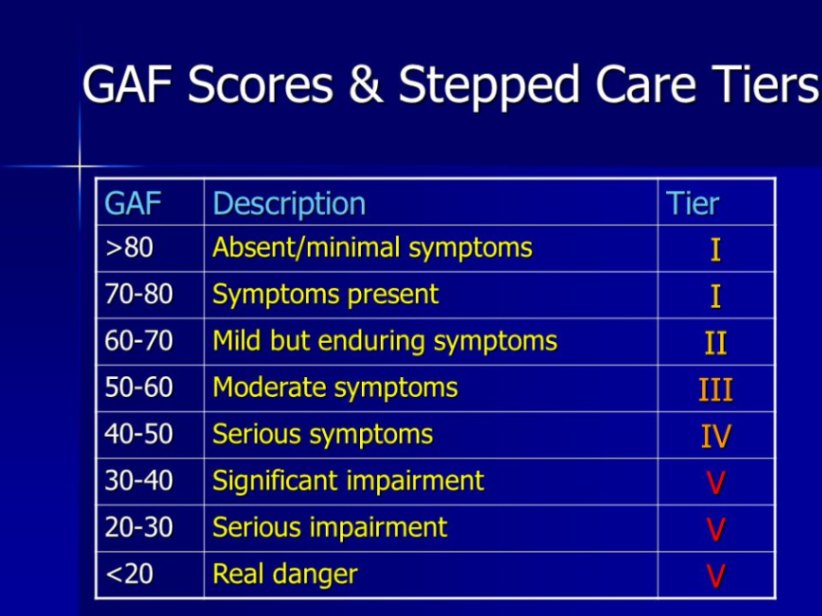 GAF Scores & Stepped Care Tiers

| GAF | Description | Tier |
|---|---|---|
| >80 | Absent/minimal symptoms | I |
| 70-80 | Symptoms present | I |
| 60-70 | Mild but enduring symptoms | II |
| 50-60 | Moderate symptoms | III |
| 40-50 | Serious symptoms | IV |
| 30-40 | Significant impairment | V |
| 20-30 | Serious impairment | V |
| <20 | Real danger | V |